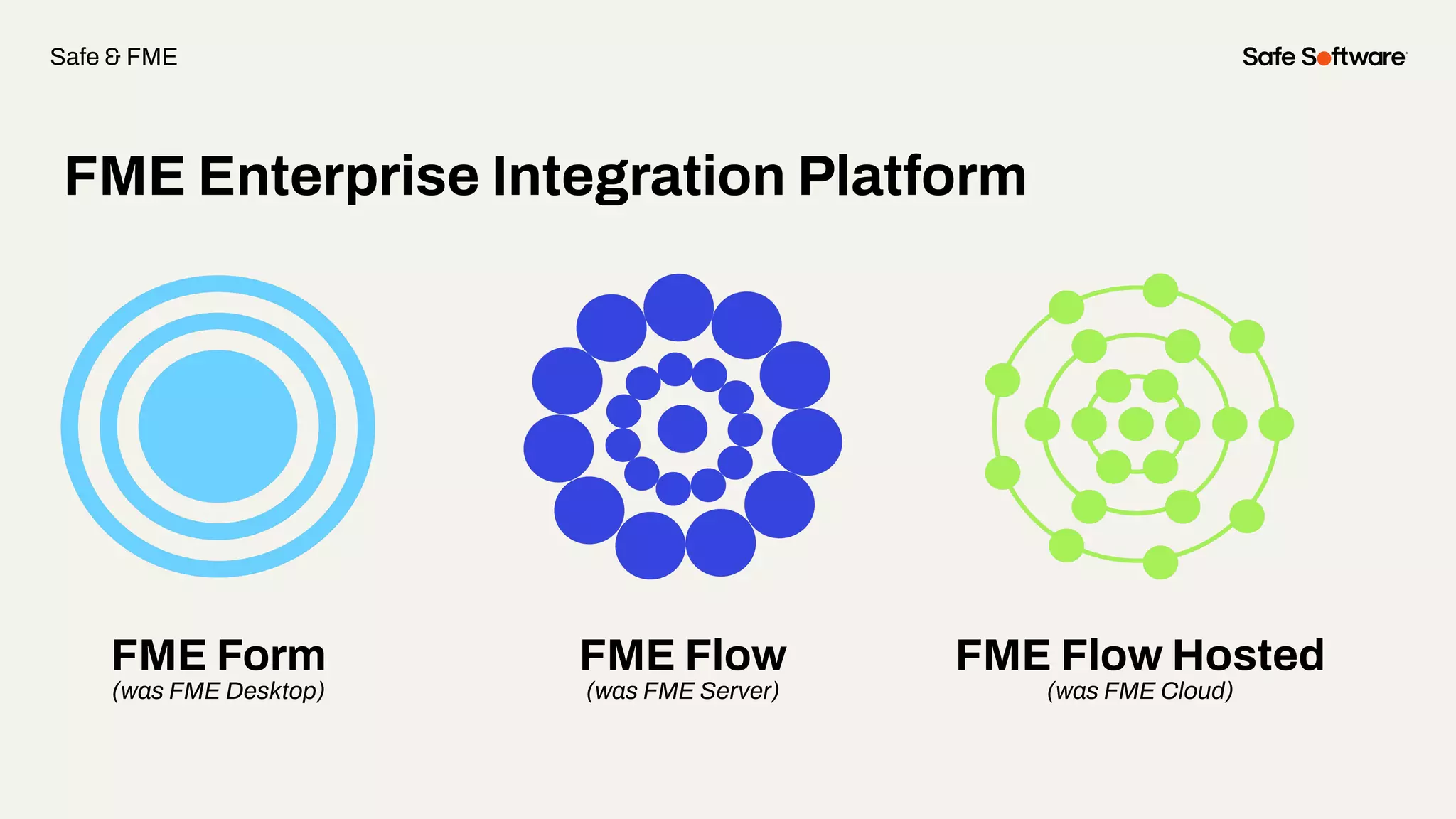 Safe & FME

Safe Software

FME Enterprise Integration Platform

FME Form
(was FME Desktop)

FME Flow
(was FME Server)

FME Flow Hosted
(was FME Cloud)